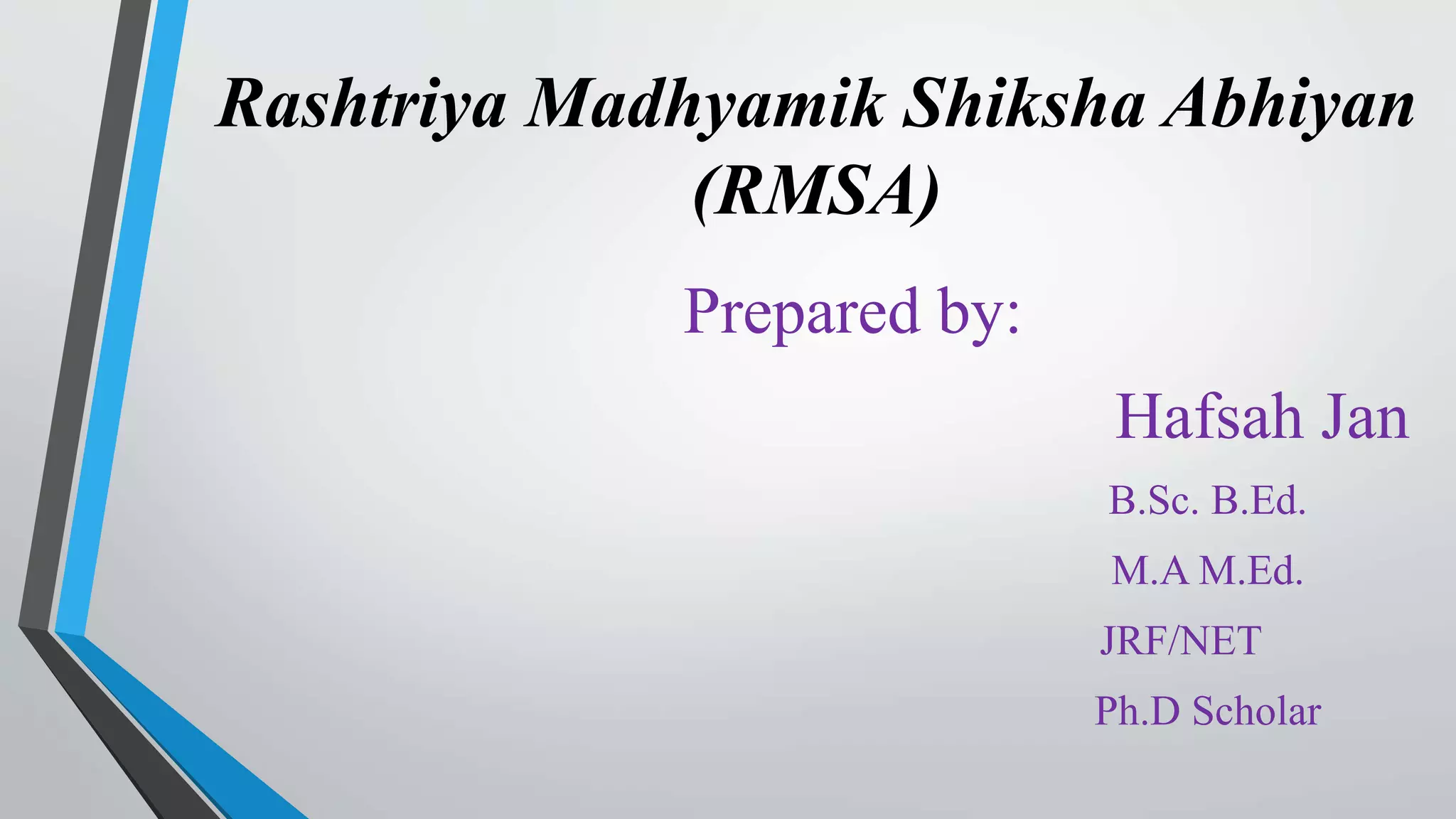 Rashtriya Madhyamik Shiksha Abhiyan (RMSA)

Prepared by:

Hafsah Jan

B.Sc. B.Ed.

M.A M.Ed.

JRF/NET

Ph.D Scholar